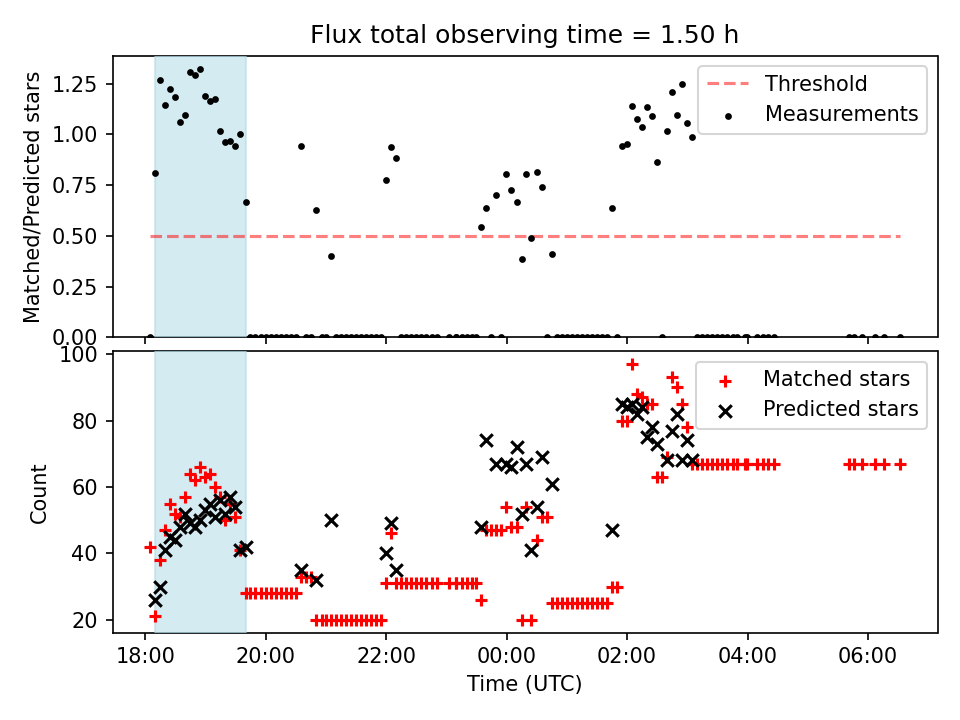 Flux total observing time = 1.50 h

Matched/Predicted stars

1.25
1.00
0.75
0.50
0.25
0.00

Threshold
Measurements

Count

100
80
60
40
20

Matched stars
Predicted stars

18:00
20:00
22:00
00:00
02:00
04:00
06:00

Time (UTC)